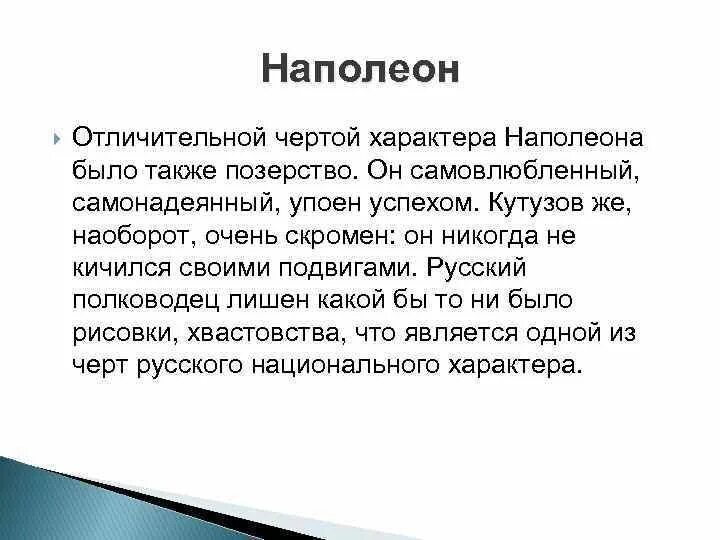 Наполеон

Отличительной чертой характера Наполеона было также позерство. Он самовлюбленный, самонадеянный, упоен успехом. Кутузов же, наоборот, очень скромен: он никогда не кичился своими подвигами. Русский полководец лишен какой бы то ни было рисовки, хвастовства, что является одной из черт русского национального характера.